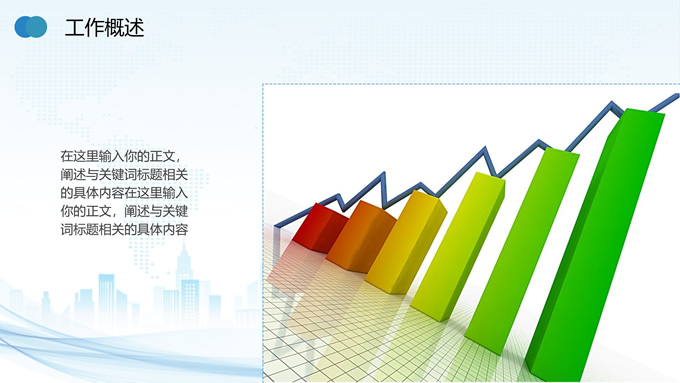 工作概述

在这里输入你的正文，阐述与关键词标题相关的具体内容在这里输入你的正文，阐述与关键词标题相关的具体内容